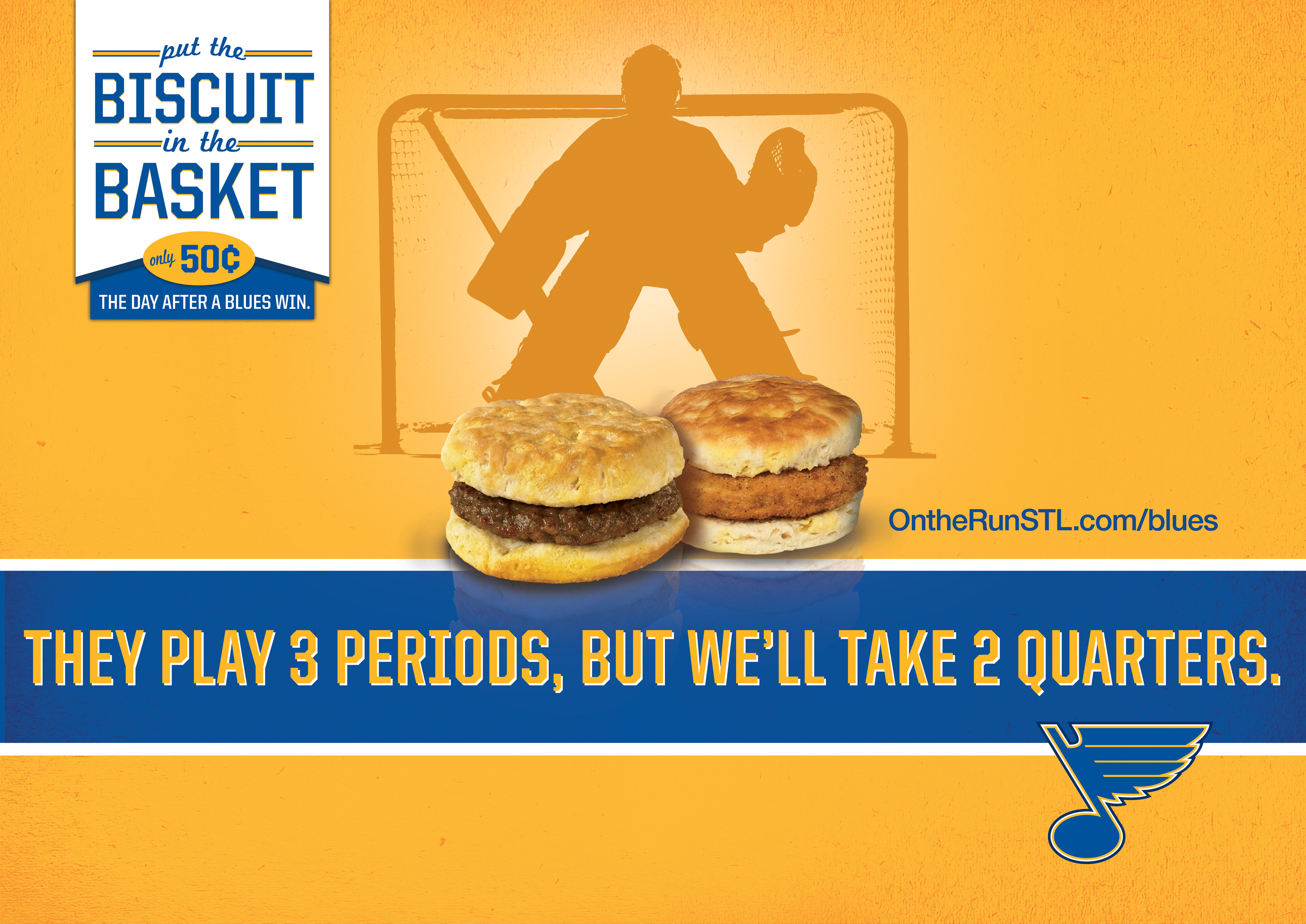 put the
BISCUIT
in the
BASKET
only 50¢
THE DAY AFTER A BLUES WIN.

OntheRunSTL.com/blues

THEY PLAY 3 PERIODS, BUT WE'LL TAKE 2 QUARTERS.